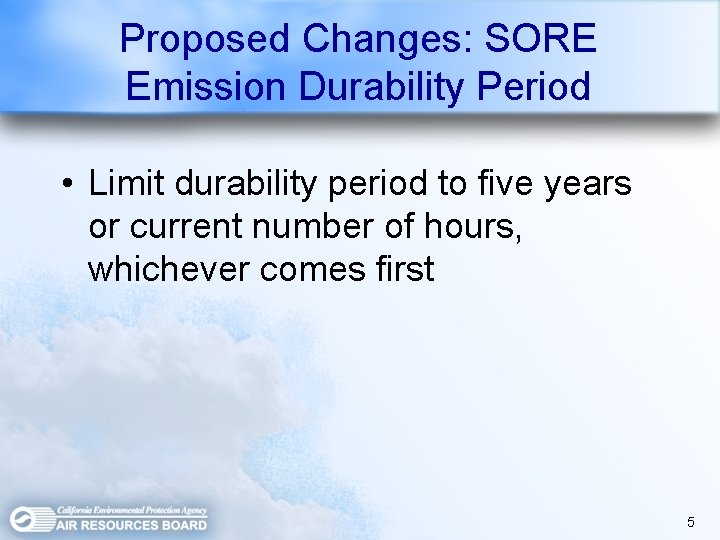 Proposed Changes: SORE Emission Durability Period

• Limit durability period to five years or current number of hours, whichever comes first

California Environmental Protection Agency
AIR RESOURCES BOARD

5